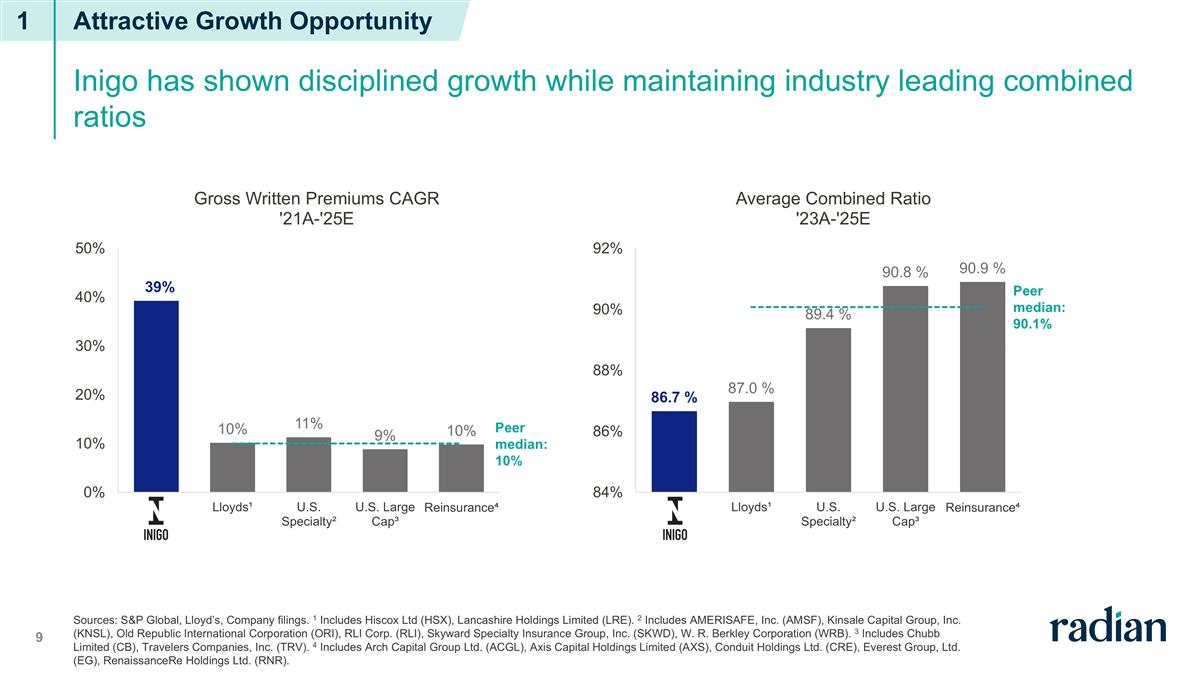 1 Attractive Growth Opportunity

Inigo has shown disciplined growth while maintaining industry leading combined ratios

Gross Written Premiums CAGR '21A-'25E

50%
40%
30%
20%
10%
0%

39%
10%
11%
9%
10%
Peer median: 10%

INIGO
Lloyds¹
U.S. Specialty²
U.S. Large Cap³
Reinsurance⁴

Average Combined Ratio '23A-'25E

92%
90%
88%
86%
84%

86.7 %
87.0 %
89.4 %
90.8 %
90.9 %
Peer median: 90.1%

INIGO
Lloyds¹
U.S. Specialty²
U.S. Large Cap³
Reinsurance⁴

9

Sources: S&P Global, Lloyd's, Company filings. ¹ Includes Hiscox Ltd (HSX), Lancashire Holdings Limited (LRE). ² Includes AMERISAFE, Inc. (AMSF), Kinsale Capital Group, Inc. (KNSL), Old Republic International Corporation (ORI), RLI Corp. (RLI), Skyward Specialty Insurance Group, Inc. (SKWD), W. R. Berkley Corporation (WRB). ³ Includes Chubb Limited (CB), Travelers Companies, Inc. (TRV). ⁴ Includes Arch Capital Group Ltd. (ACGL), Axis Capital Holdings Limited (AXS), Conduit Holdings Ltd. (CRE), Everest Group, Ltd. (EG), RenaissanceRe Holdings Ltd. (RNR).

radian